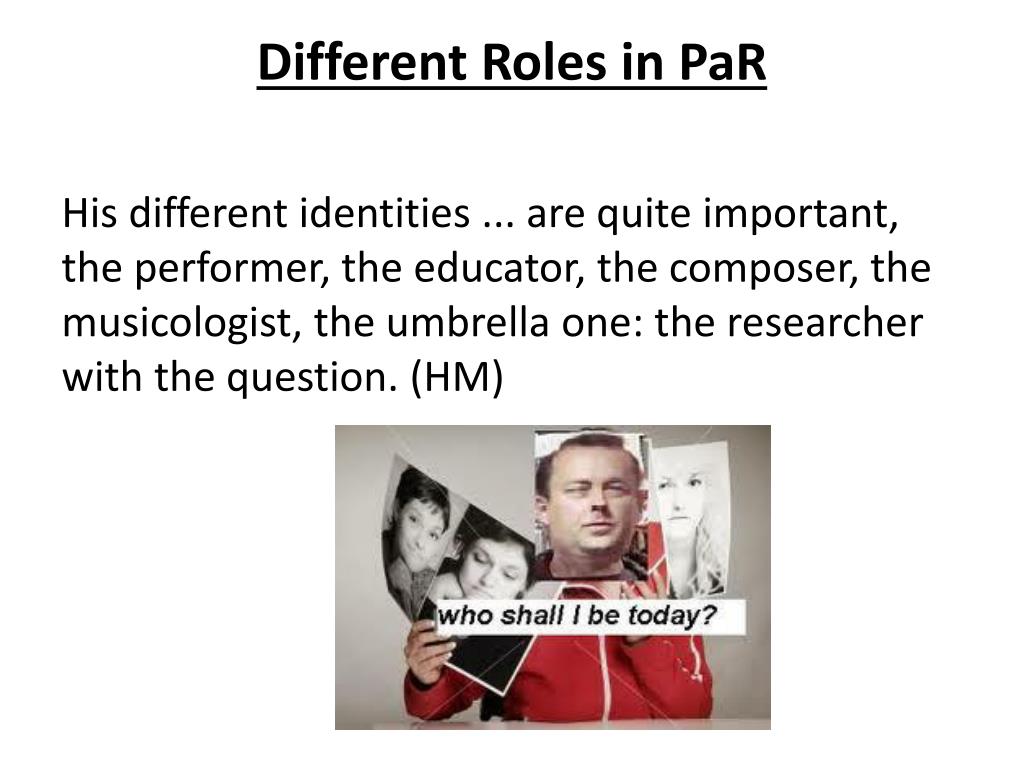 Different Roles in PaR

His different identities ... are quite important, the performer, the educator, the composer, the musicologist, the umbrella one: the researcher with the question. (HM)

who shall I be today?